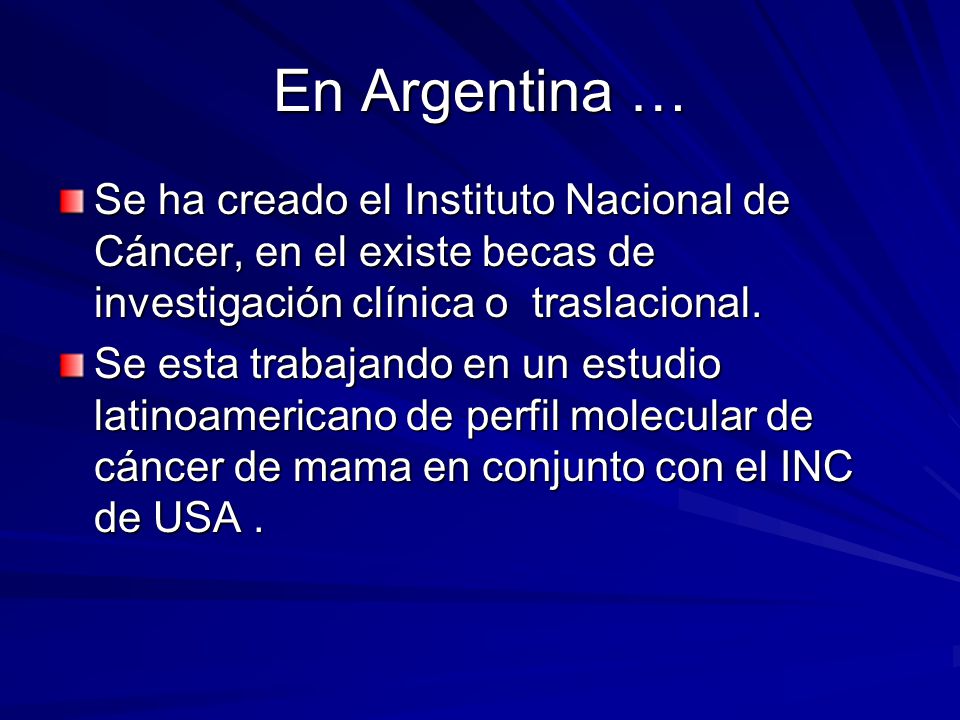 En Argentina …

Se ha creado el Instituto Nacional de Cáncer, en el existe becas de investigación clínica o traslacional.

Se esta trabajando en un estudio latinoamericano de perfil molecular de cáncer de mama en conjunto con el INC de USA .